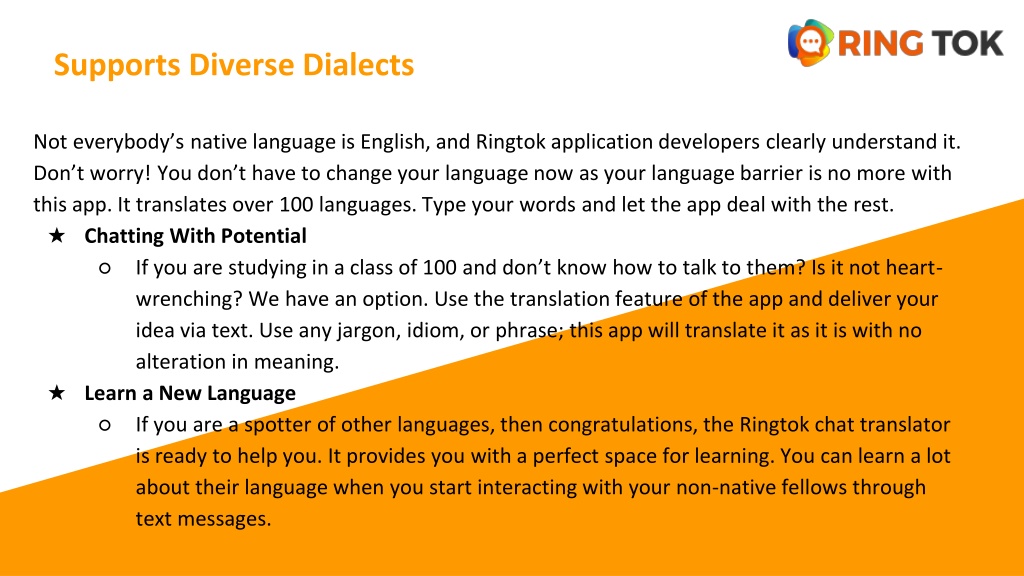 RING TOK

Supports Diverse Dialects

Not everybody's native language is English, and Ringtok application developers clearly understand it. Don't worry! You don't have to change your language now as your language barrier is no more with this app. It translates over 100 languages. Type your words and let the app deal with the rest.

★ Chatting With Potential
○ If you are studying in a class of 100 and don't know how to talk to them? Is it not heart-wrenching? We have an option. Use the translation feature of the app and deliver your idea via text. Use any jargon, idiom, or phrase; this app will translate it as it is with no alteration in meaning.

★ Learn a New Language
○ If you are a spotter of other languages, then congratulations, the Ringtok chat translator is ready to help you. It provides you with a perfect space for learning. You can learn a lot about their language when you start interacting with your non-native fellows through text messages.